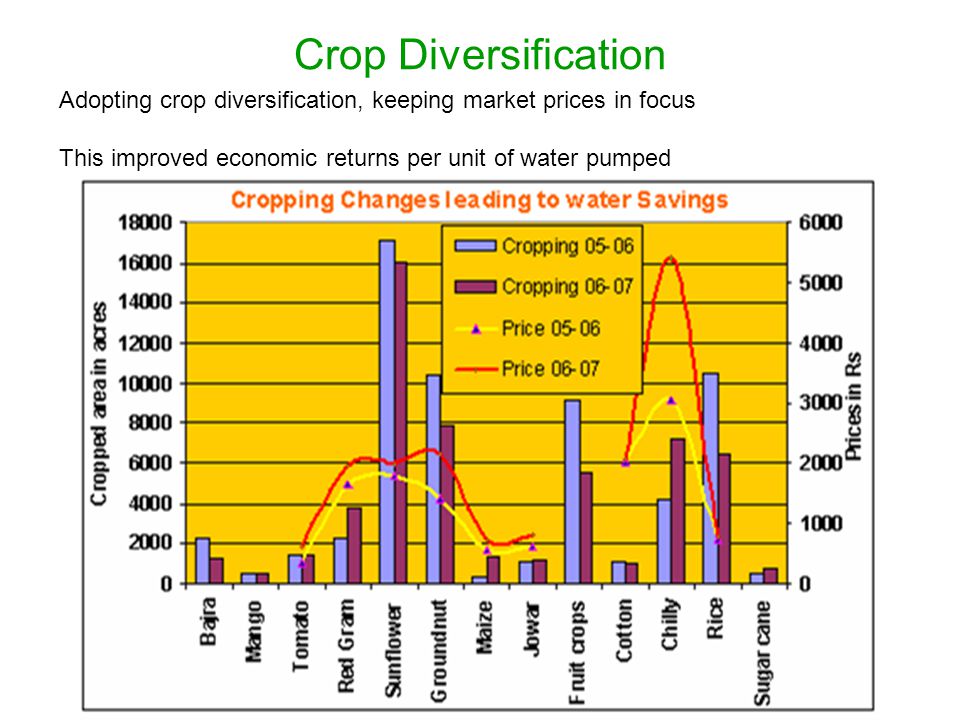 Crop Diversification

Adopting crop diversification, keeping market prices in focus

This improved economic returns per unit of water pumped

Cropping Changes leading to water Savings

Cropped area in acres

18000
16000
14000
12000
10000
8000
6000
4000
2000
0

Prices in Rs

6000
5000
4000
3000
2000
1000
0

Cropping 05-06
Cropping 06-07
Price 05-06
Price 06-07

Bajra
Mango
Tomato
Red Gram
Sunflower
Groundnut
Maize
Jowar
Fruit crops
Cotton
Chilly
Rice
Sugar cane